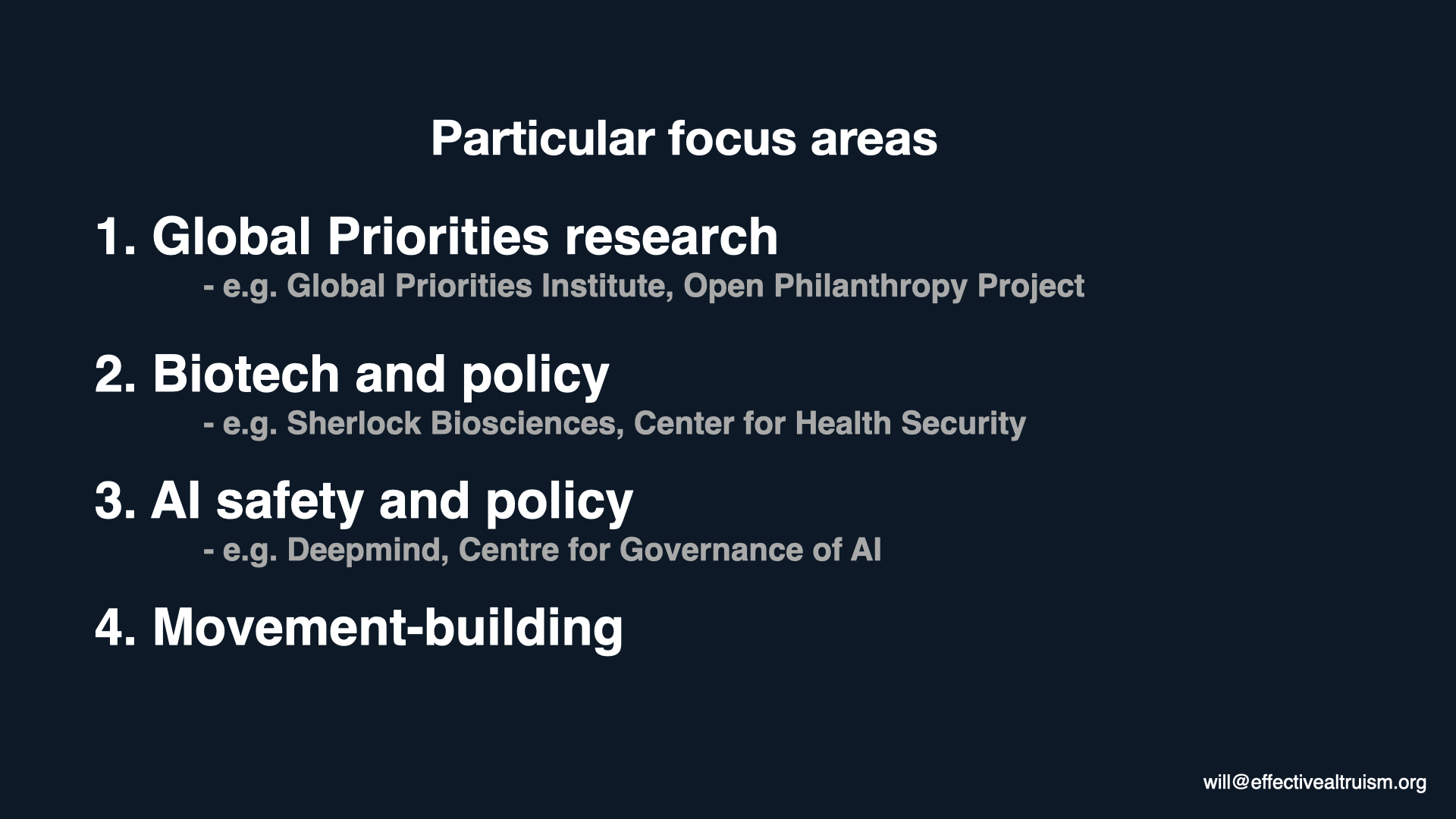 Particular focus areas

1. Global Priorities research
- e.g. Global Priorities Institute, Open Philanthropy Project

2. Biotech and policy
- e.g. Sherlock Biosciences, Center for Health Security

3. AI safety and policy
- e.g. Deepmind, Centre for Governance of AI

4. Movement-building

will@effectivealtruism.org